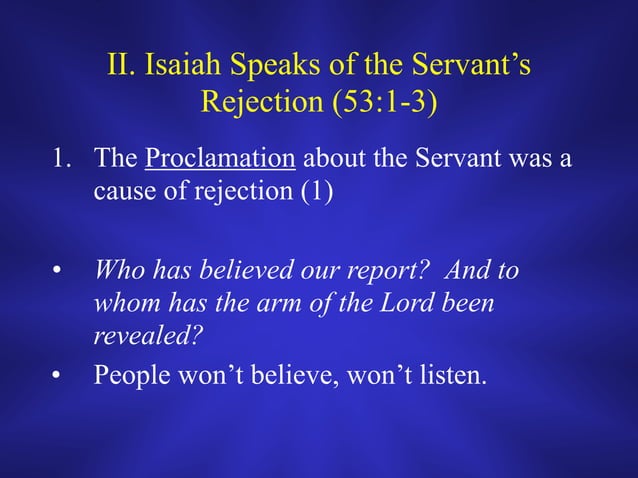 II. Isaiah Speaks of the Servant's Rejection (53:1-3)

1. The Proclamation about the Servant was a cause of rejection (1)

• Who has believed our report? And to whom has the arm of the Lord been revealed?

• People won't believe, won't listen.